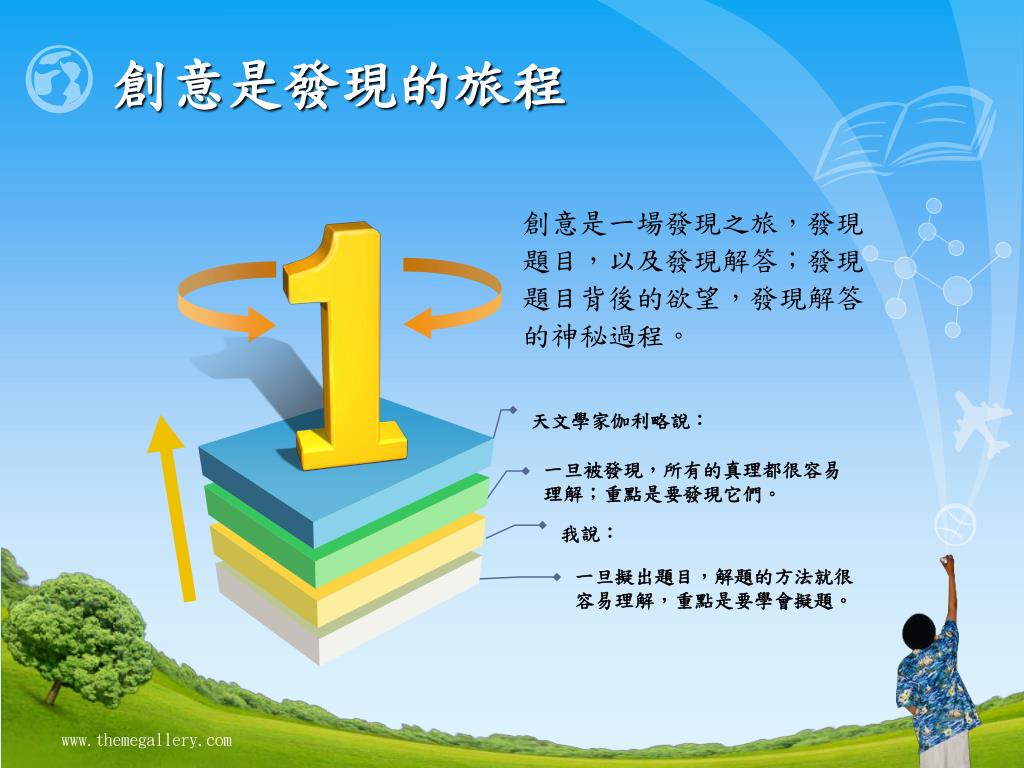 創意是發現的旅程

創意是一場發現之旅，發現題目，以及發現解答；發現題目背後的欲望，發現解答的神秘過程。

1

天文學家伽利略說：

一旦被發現，所有的真理都很容易理解；重點是要發現它們。

我說：

一旦擬出題目，解題的方法就很容易理解，重點是要學會擬題。

www.themegallery.com